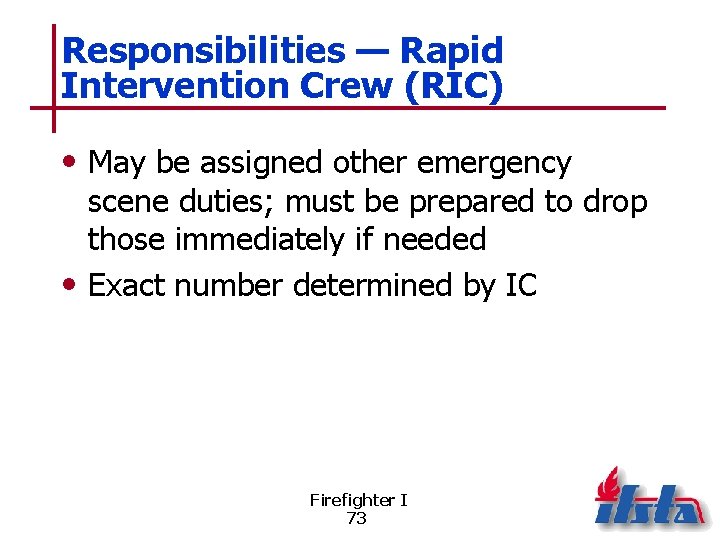 Responsibilities — Rapid Intervention Crew (RIC)

• May be assigned other emergency scene duties; must be prepared to drop those immediately if needed

• Exact number determined by IC

Firefighter I
73

ifsta